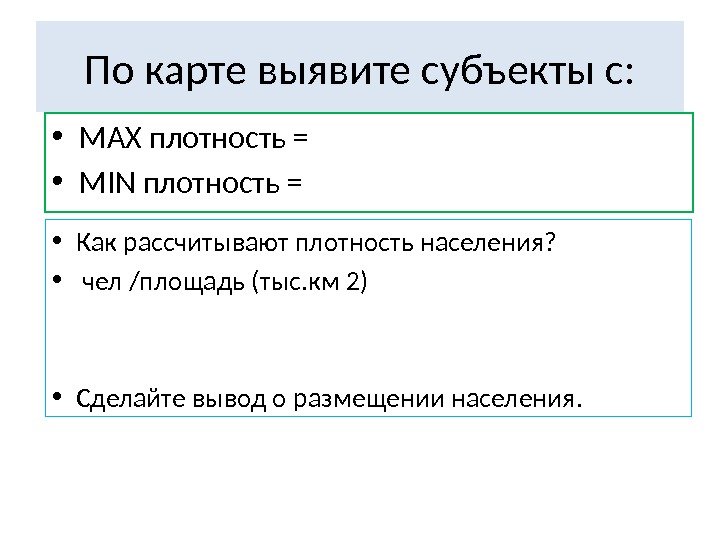 По карте выявите субъекты с:

• MAX плотность =
• MIN плотность =

• Как рассчитывают плотность населения?
• чел /площадь (тыс.км 2)

• Сделайте вывод о размещении населения.